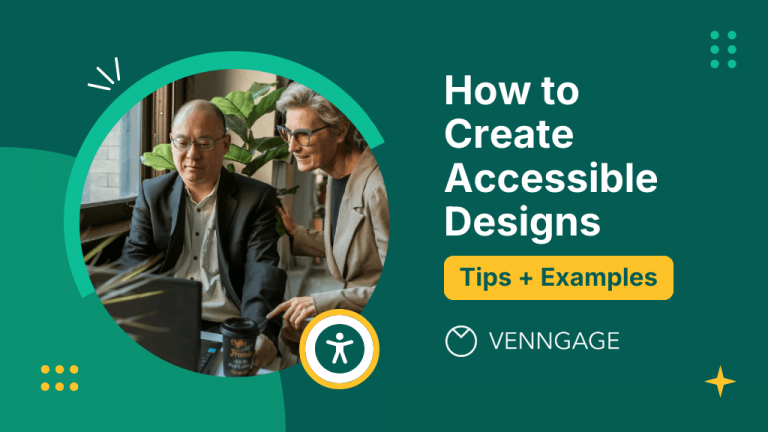 How to Create Accessible Designs

Tips + Examples

VENNGAGE